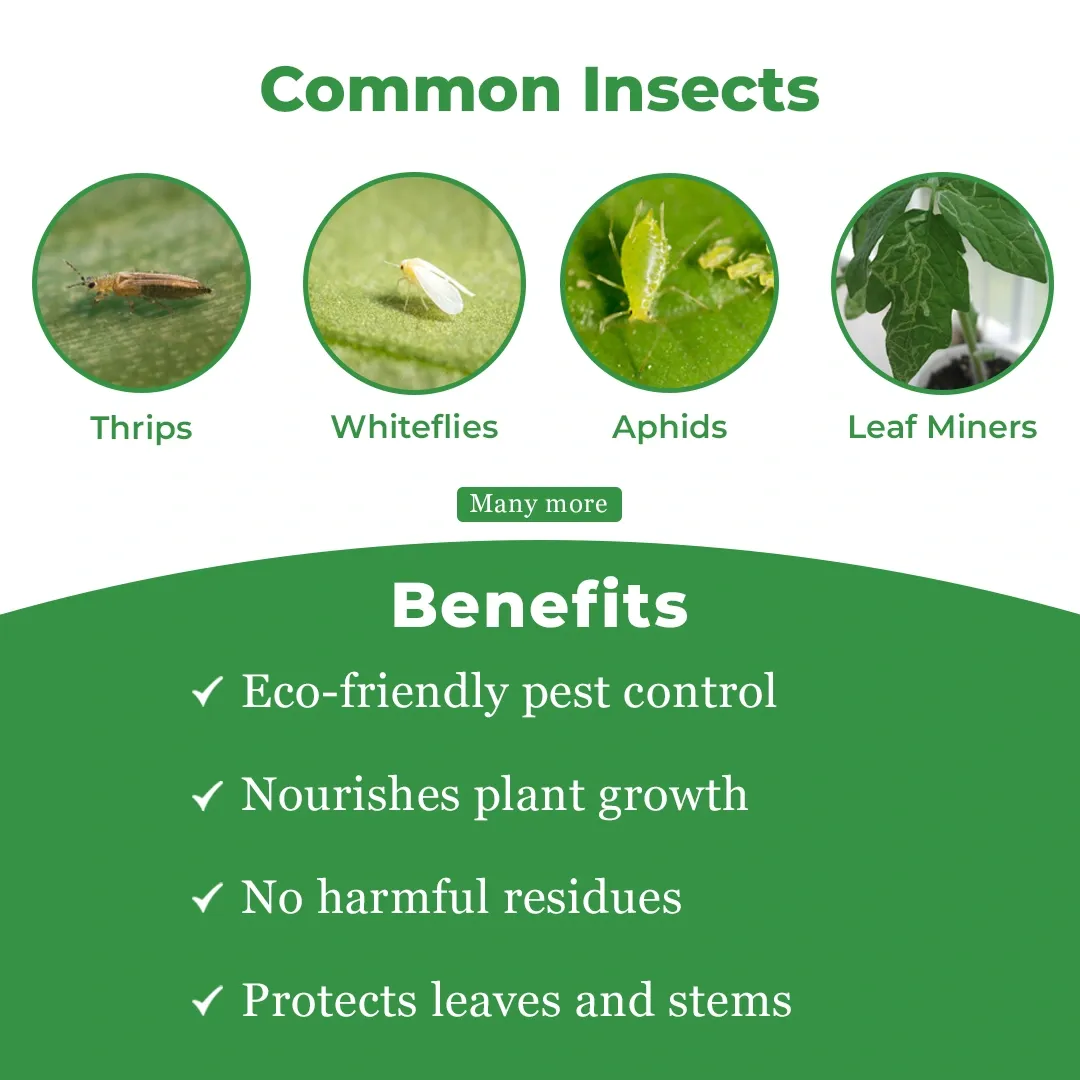 Common Insects

Thrips

Whiteflies

Aphids

Leaf Miners

Many more

Benefits

✓ Eco-friendly pest control

✓ Nourishes plant growth

✓ No harmful residues

✓ Protects leaves and stems